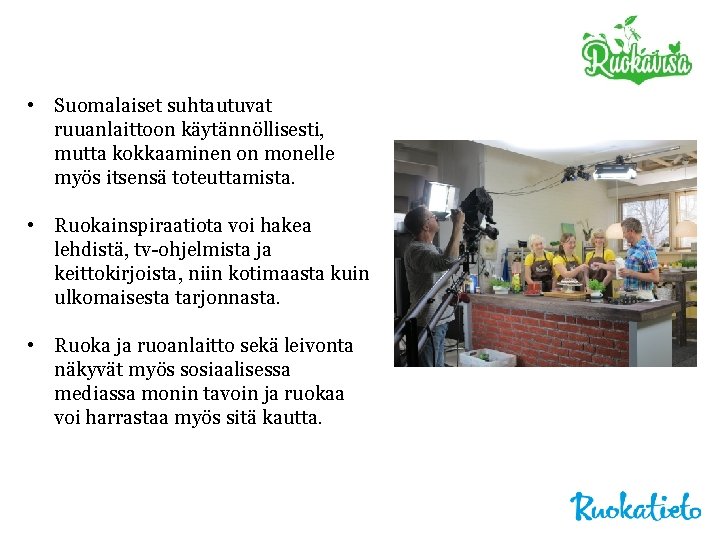 Ruokavisa

• Suomalaiset suhtautuvat ruuanlaittoon käytännöllisesti, mutta kokkaaminen on monelle myös itsensä toteuttamista.

• Ruokainspiraatiota voi hakea lehdistä, tv-ohjelmista ja keittokirjoista, niin kotimaasta kuin ulkomaisesta tarjonnasta.

• Ruoka ja ruoanlaitto sekä leivonta näkyvät myös sosiaalisessa mediassa monin tavoin ja ruokaa voi harrastaa myös sitä kautta.

Ruokatieto